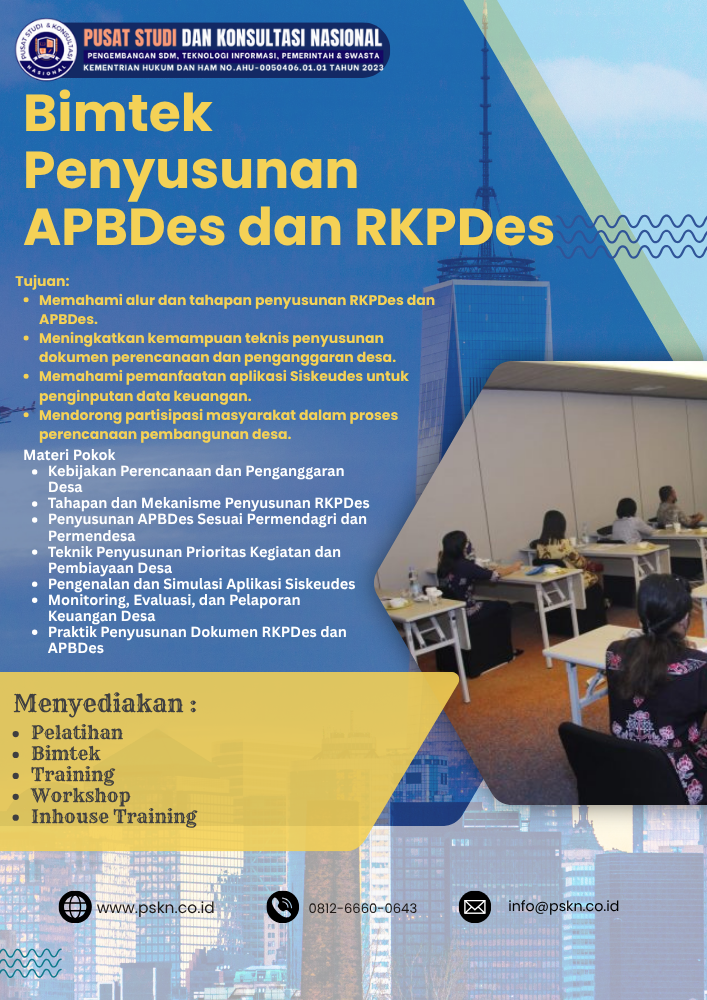 PUSAT STUDI & KONSULTASI NASIONAL

PUSAT STUDI DAN KONSULTASI NASIONAL
PENGEMBANGAN SDM, TEKNOLOGI INFORMASI, PEMERINTAH & SWASTA
KEMENTRIAN HUKUM DAN HAM NO.AHU-0050406.01.01 TAHUN 2023

Bimtek Penyusunan APBDes dan RKPDes

Tujuan:
- Memahami alur dan tahapan penyusunan RKPDes dan APBDes.
- Meningkatkan kemampuan teknis penyusunan dokumen perencanaan dan penganggaran desa.
- Memahami pemanfaatan aplikasi Siskeudes untuk penginputan data keuangan.
- Mendorong partisipasi masyarakat dalam proses perencanaan pembangunan desa.

Materi Pokok
- Kebijakan Perencanaan dan Penganggaran Desa
- Tahapan dan Mekanisme Penyusunan RKPDes
- Penyusunan APBDes Sesuai Permendagri dan Permendesa
- Teknik Penyusunan Prioritas Kegiatan dan Pembiayaan Desa
- Pengenalan dan Simulasi Aplikasi Siskeudes
- Monitoring, Evaluasi, dan Pelaporan Keuangan Desa
- Praktik Penyusunan Dokumen RKPDes dan APBDes

Menyediakan :
- Pelatihan
- Bimtek
- Training
- Workshop
- Inhouse Training

www.pskn.co.id
0812-6660-0643
info@pskn.co.id